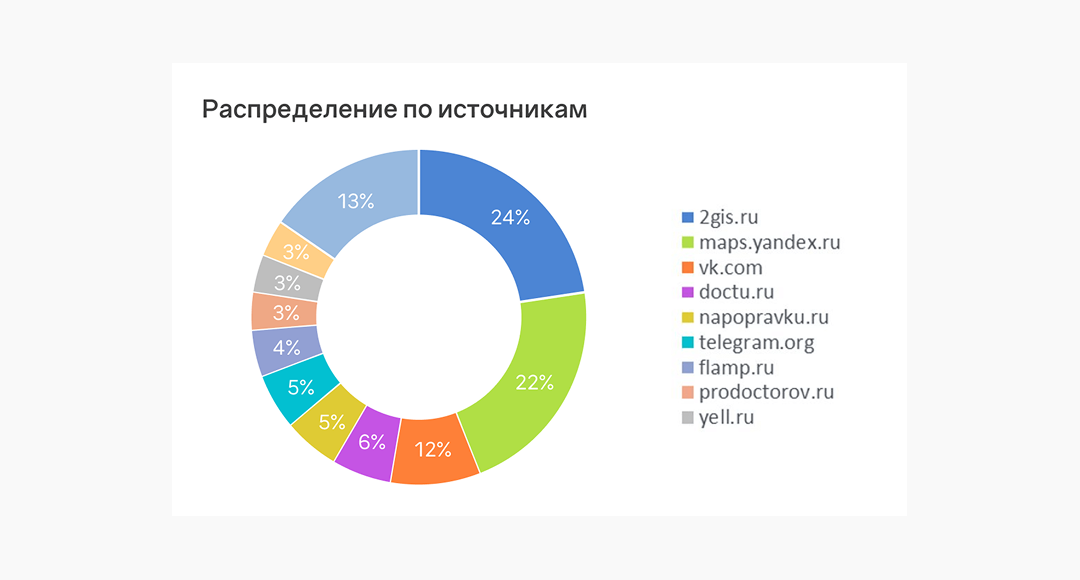 Распределение по источникам

24%
22%
12%
6%
5%
5%
4%
3%
3%
3%
13%

2gis.ru
maps.yandex.ru
vk.com
doctu.ru
napopravku.ru
telegram.org
flamp.ru
prodoctorov.ru
yell.ru